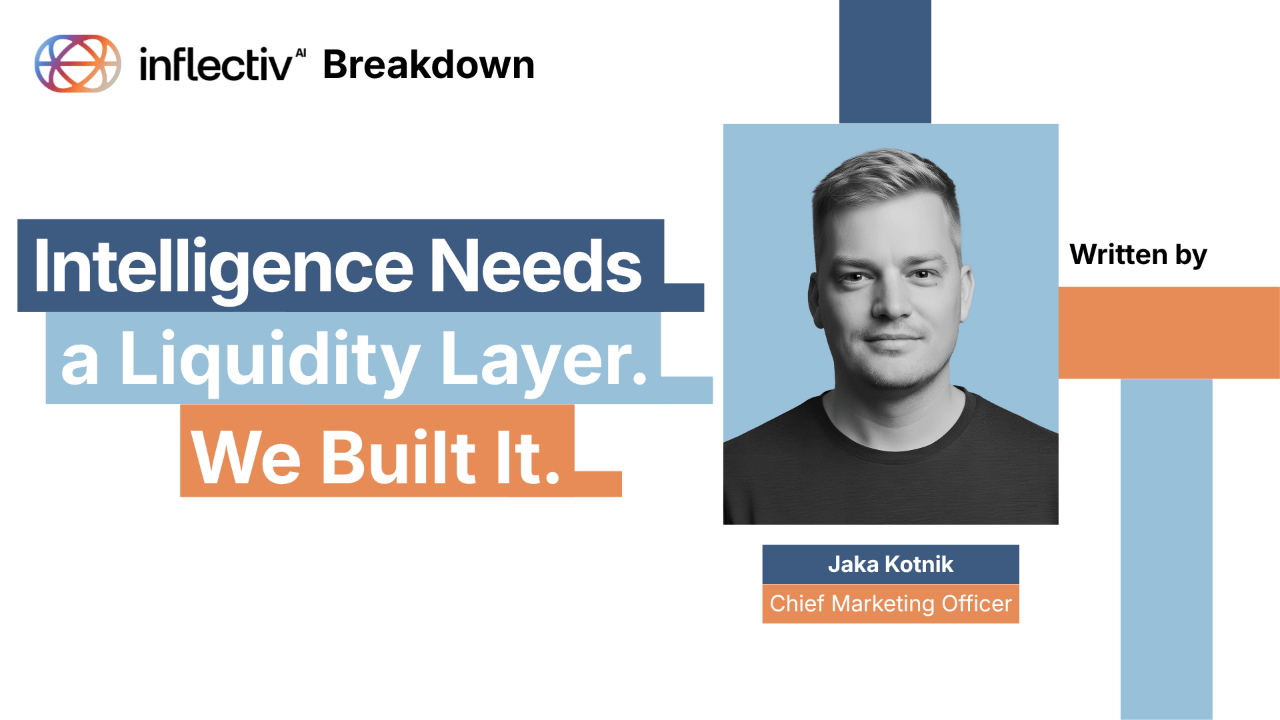 inflectiv AI Breakdown

Intelligence Needs a Liquidity Layer. We Built It.

Written by

Jaka Kotnik
Chief Marketing Officer